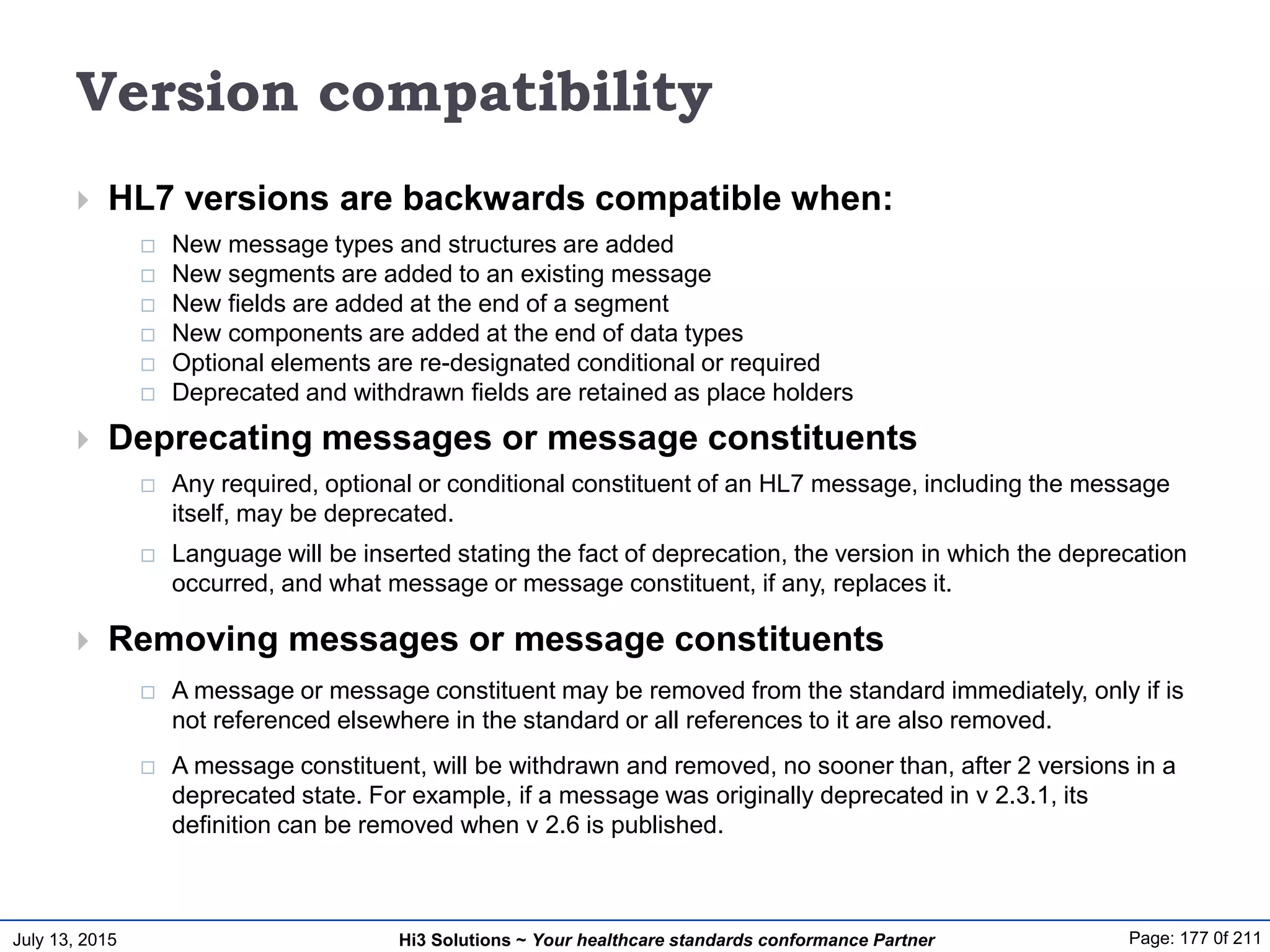 Version compatibility

HL7 versions are backwards compatible when:

New message types and structures are added
New segments are added to an existing message
New fields are added at the end of a segment
New components are added at the end of data types
Optional elements are re-designated conditional or required
Deprecated and withdrawn fields are retained as place holders

Deprecating messages or message constituents

Any required, optional or conditional constituent of an HL7 message, including the message itself, may be deprecated.

Language will be inserted stating the fact of deprecation, the version in which the deprecation occurred, and what message or message constituent, if any, replaces it.

Removing messages or message constituents

A message or message constituent may be removed from the standard immediately, only if is not referenced elsewhere in the standard or all references to it are also removed.

A message constituent, will be withdrawn and removed, no sooner than, after 2 versions in a deprecated state. For example, if a message was originally deprecated in v 2.3.1, its definition can be removed when v 2.6 is published.

July 13, 2015

Hi3 Solutions ~ Your healthcare standards conformance Partner

Page: 177 0f 211